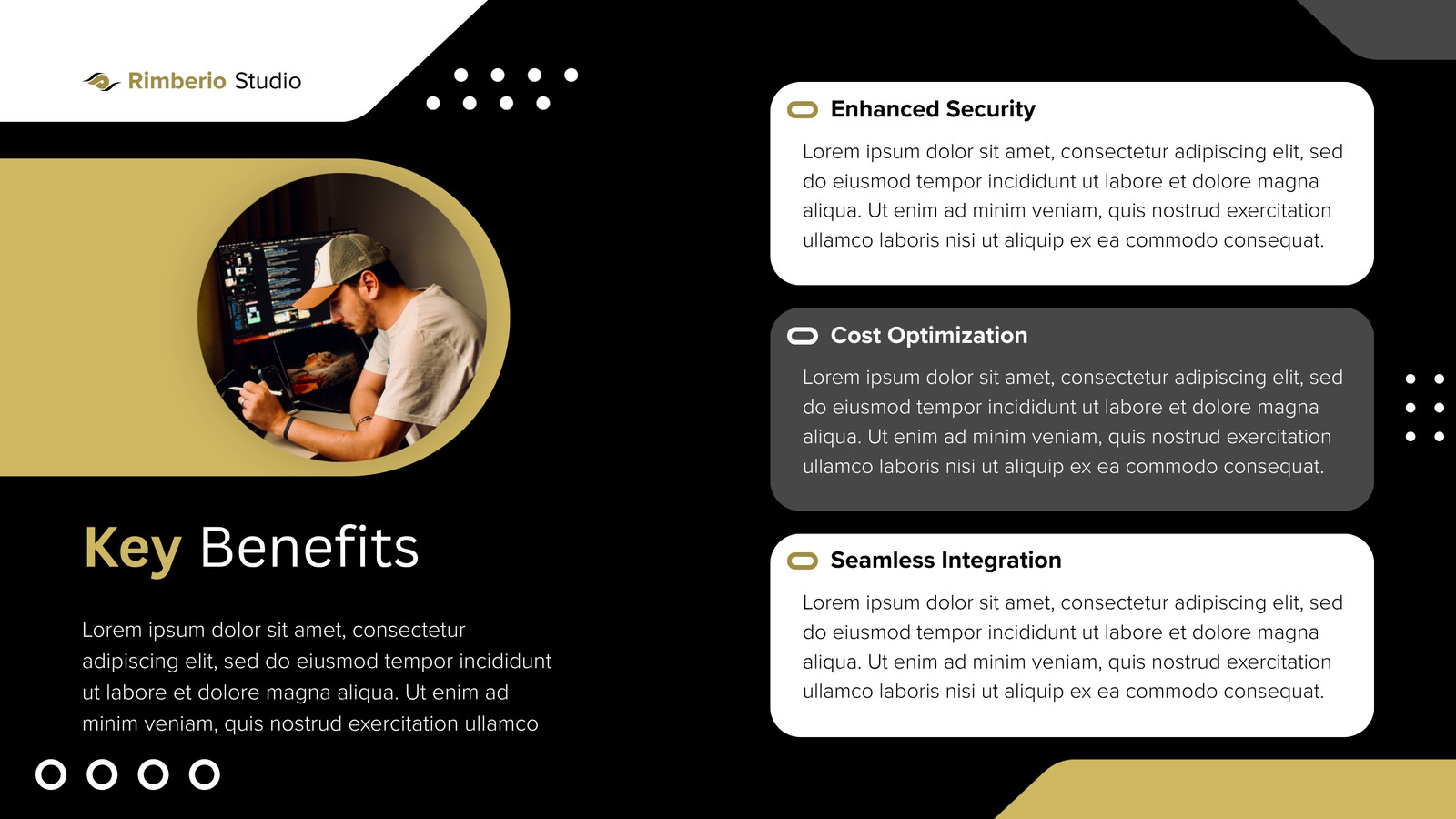 Rimberio Studio

Key Benefits

Lorem ipsum dolor sit amet, consectetur adipiscing elit, sed do eiusmod tempor incididunt ut labore et dolore magna aliqua. Ut enim ad minim veniam, quis nostrud exercitation ullamco

Enhanced Security

Lorem ipsum dolor sit amet, consectetur adipiscing elit, sed do eiusmod tempor incididunt ut labore et dolore magna aliqua. Ut enim ad minim veniam, quis nostrud exercitation ullamco laboris nisi ut aliquip ex ea commodo consequat.

Cost Optimization

Lorem ipsum dolor sit amet, consectetur adipiscing elit, sed do eiusmod tempor incididunt ut labore et dolore magna aliqua. Ut enim ad minim veniam, quis nostrud exercitation ullamco laboris nisi ut aliquip ex ea commodo consequat.

Seamless Integration

Lorem ipsum dolor sit amet, consectetur adipiscing elit, sed do eiusmod tempor incididunt ut labore et dolore magna aliqua. Ut enim ad minim veniam, quis nostrud exercitation ullamco laboris nisi ut aliquip ex ea commodo consequat.